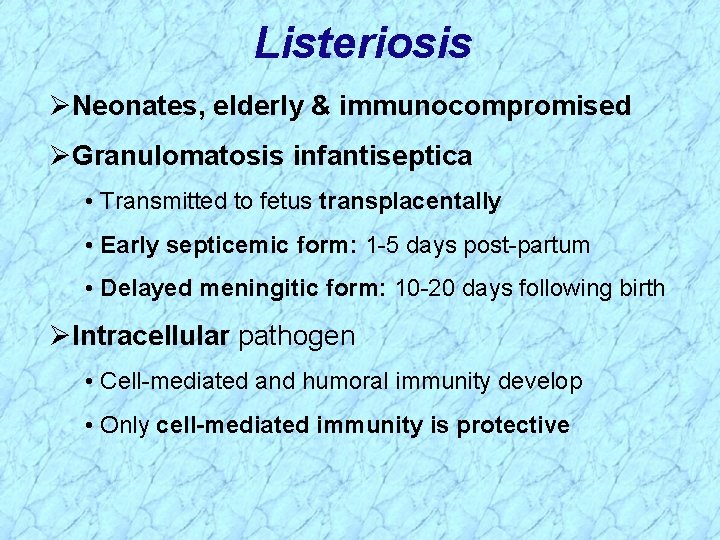 Listeriosis

➢Neonates, elderly & immunocompromised

➢Granulomatosis infantiseptica

• Transmitted to fetus transplacentally

• Early septicemic form: 1-5 days post-partum

• Delayed meningitic form: 10-20 days following birth

➢Intracellular pathogen

• Cell-mediated and humoral immunity develop

• Only cell-mediated immunity is protective